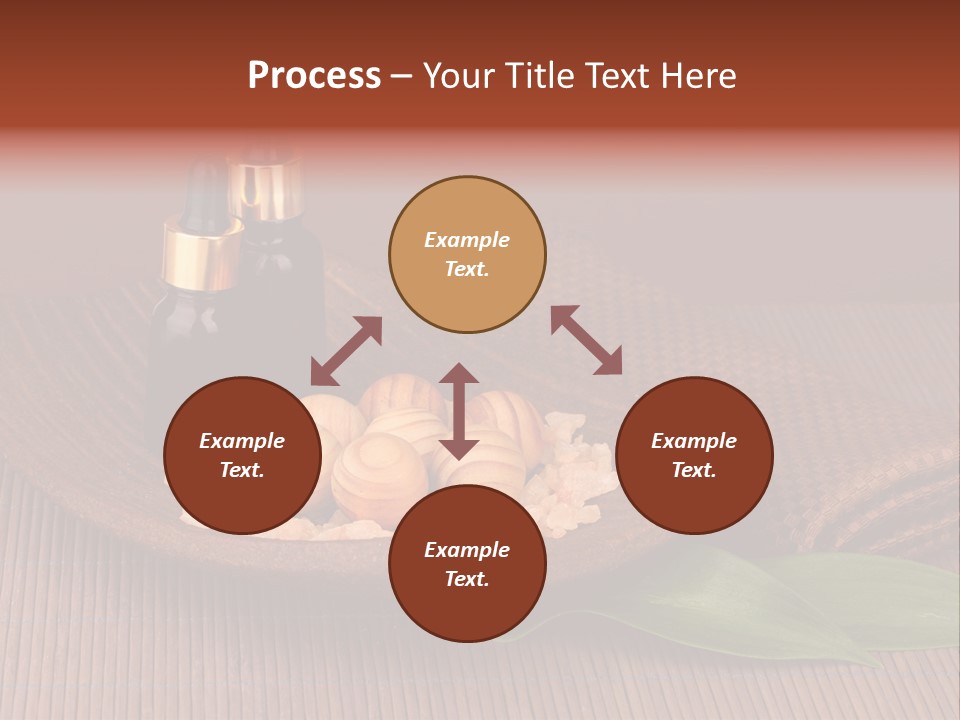 Process – Your Title Text Here

Example Text.

Example Text.

Example Text.

Example Text.